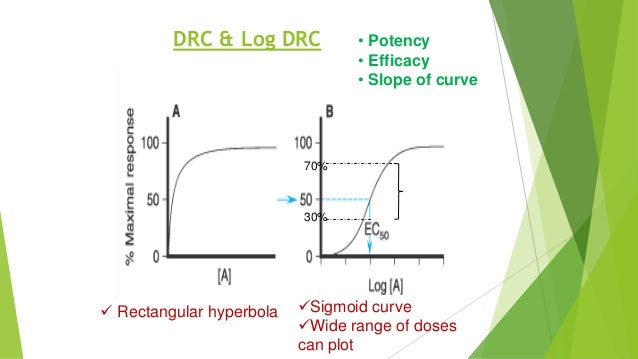 DRC & Log DRC

• Potency
• Efficacy
• Slope of curve

A

% Maximal response

100

50

0

[A]

B

100

70%

50

30%

0

$EC_{50}$

Log [A]

✓ Rectangular hyperbola

✓Sigmoid curve
✓Wide range of doses can plot